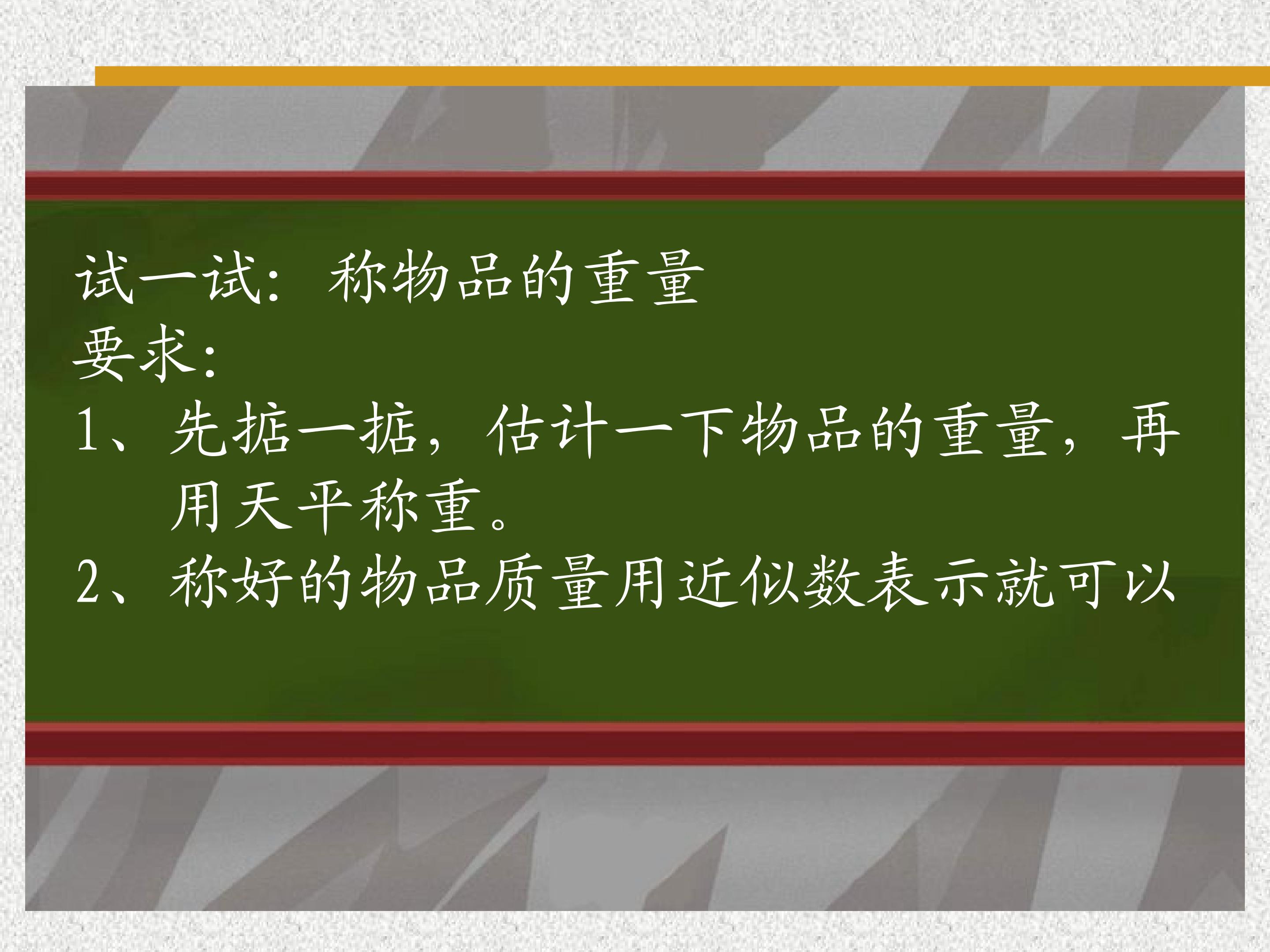 试一试：称物品的重量
要求:
1、先掂一掂，估计一下物品的重量，再用天平称重。
2、称好的物品质量用近似数表示就可以